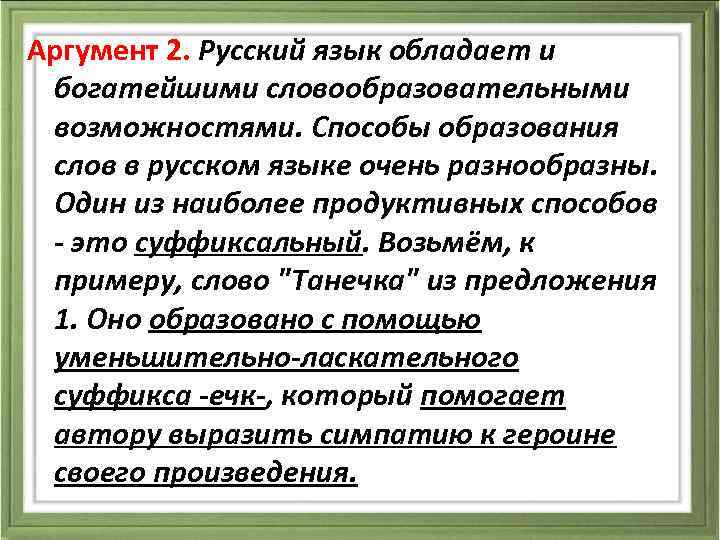 Аргумент 2. Русский язык обладает и богатейшими словообразовательными возможностями. Способы образования слов в русском языке очень разнообразны. Один из наиболее продуктивных способов - это суффиксальный. Возьмём, к примеру, слово "Танечка" из предложения 1. Оно образовано с помощью уменьшительно-ласкательного суффикса -ечк-, который помогает автору выразить симпатию к героине своего произведения.